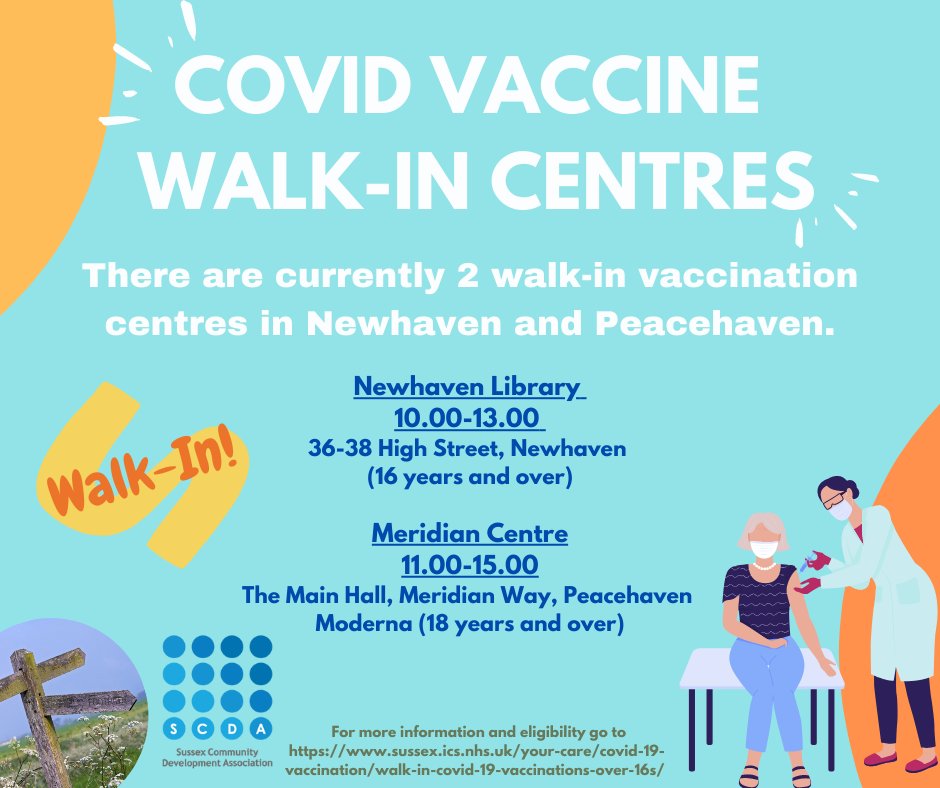 COVID VACCINE WALK-IN CENTRES

There are currently 2 walk-in vaccination centres in Newhaven and Peacehaven.

Walk-In!

Newhaven Library
10.00-13.00
36-38 High Street, Newhaven
(16 years and over)

Meridian Centre
11.00-15.00
The Main Hall, Meridian Way, Peacehaven
Moderna (18 years and over)

S C D A
Sussex Community Development Association

For more information and eligibility go to https://www.sussex.ics.nhs.uk/your-care/covid-19-vaccination/walk-in-covid-19-vaccinations-over-16s/